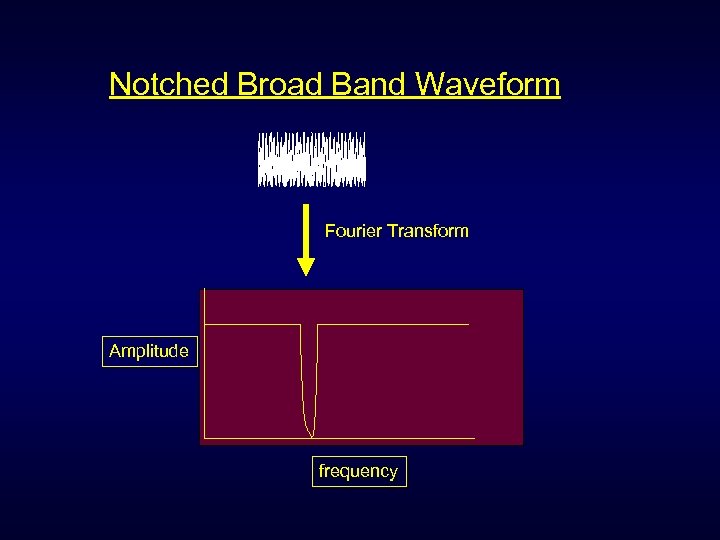 Notched Broad Band Waveform

Fourier Transform

Amplitude

frequency